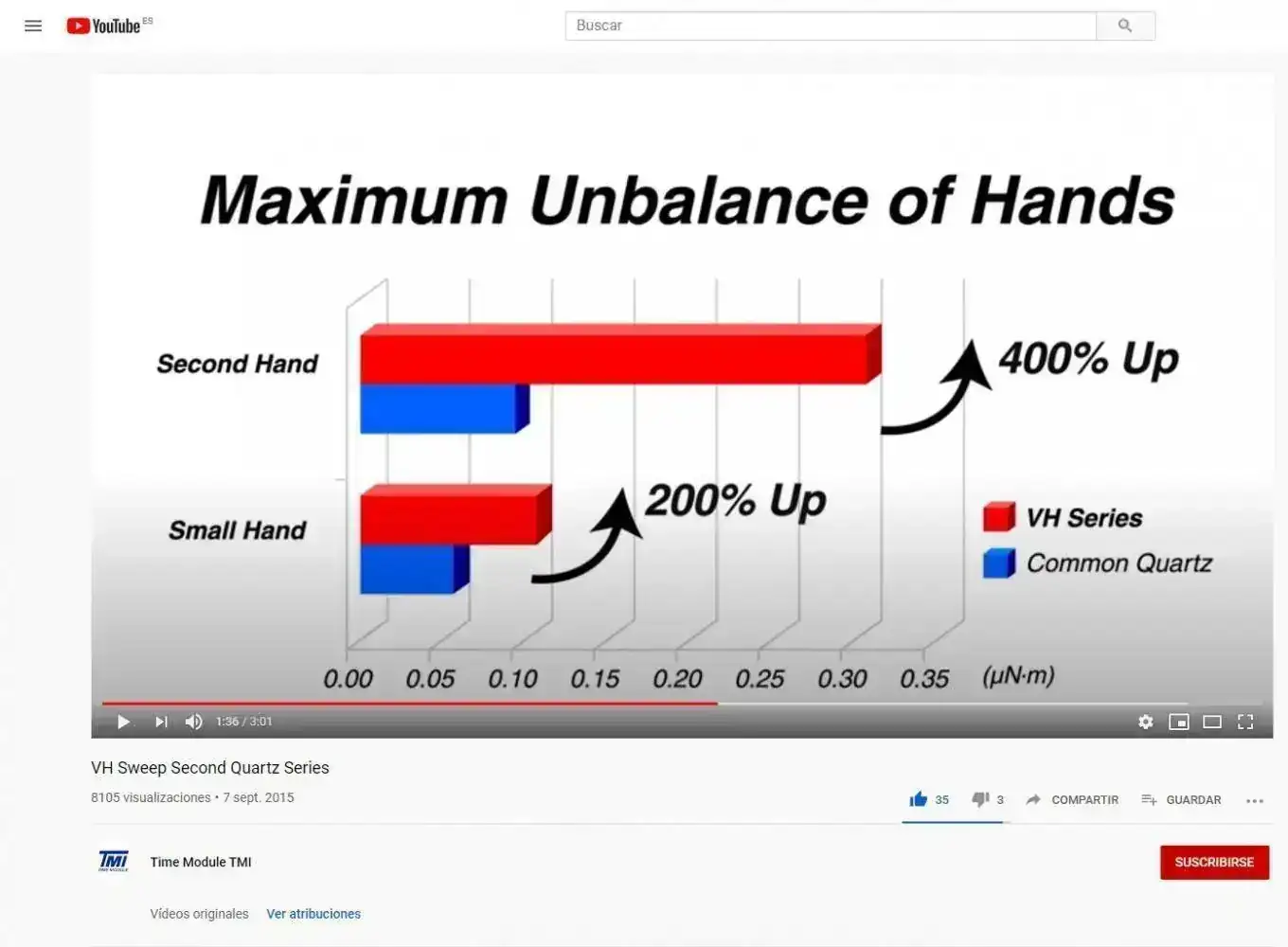 YouTube ES

Buscar

Maximum Unbalance of Hands

Second Hand

400% Up

Small Hand

200% Up

VH Series

Common Quartz

0.00 0.05 0.10 0.15 0.20 0.25 0.30 0.35 (μN·m)

1:36 / 3:01

VH Sweep Second Quartz Series

8105 visualizaciones • 7 sept. 2015

35 3 COMPARTIR GUARDAR

TMI

Time Module TMI

SUSCRIBIRSE

Vídeos originales Ver atribuciones